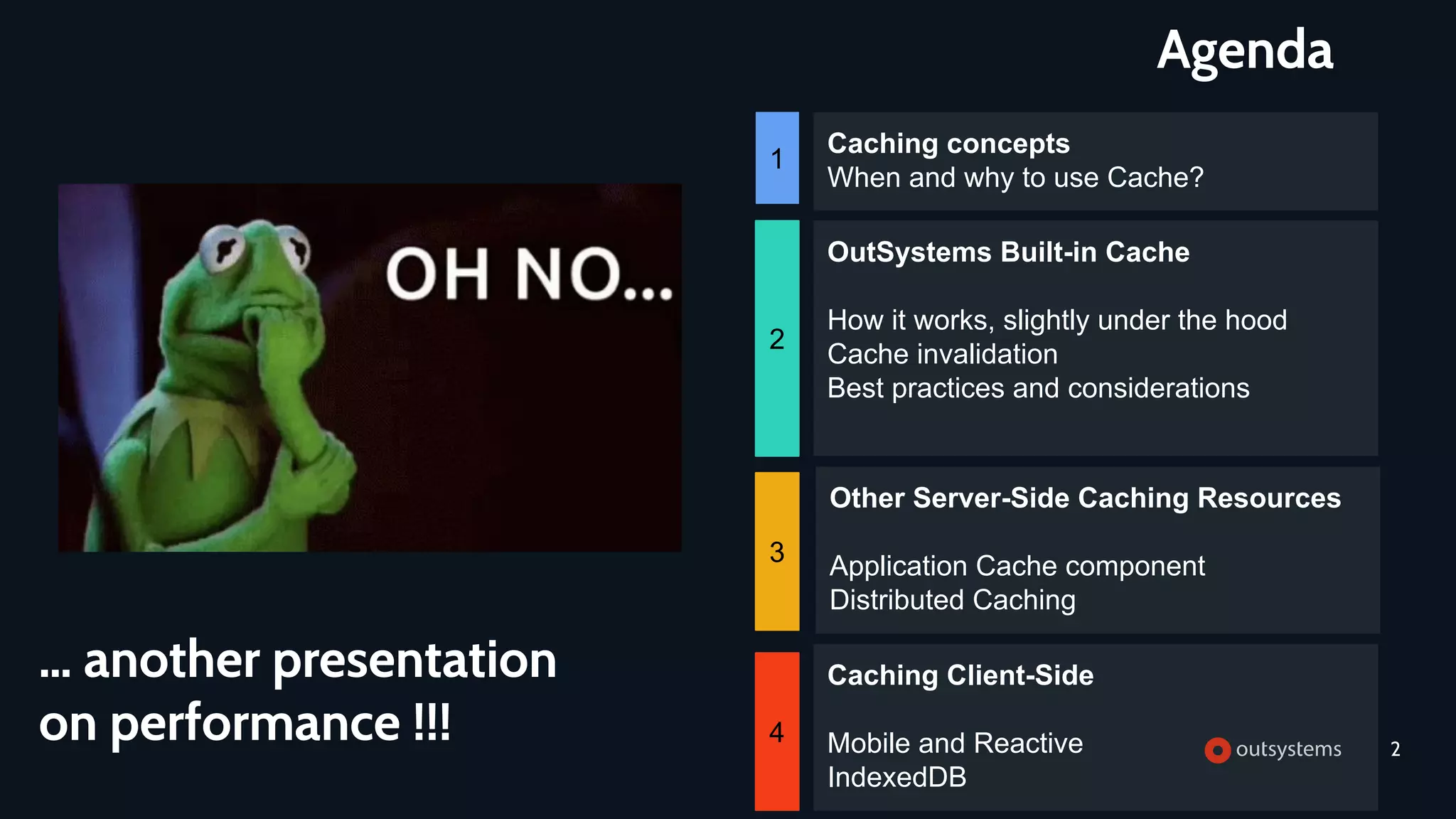 Agenda

OH NO...

... another presentation on performance !!!

1
Caching concepts
When and why to use Cache?

2
OutSystems Built-in Cache

How it works, slightly under the hood
Cache invalidation
Best practices and considerations

3
Other Server-Side Caching Resources

Application Cache component
Distributed Caching

4
Caching Client-Side

Mobile and Reactive
IndexedDB

outsystems

2